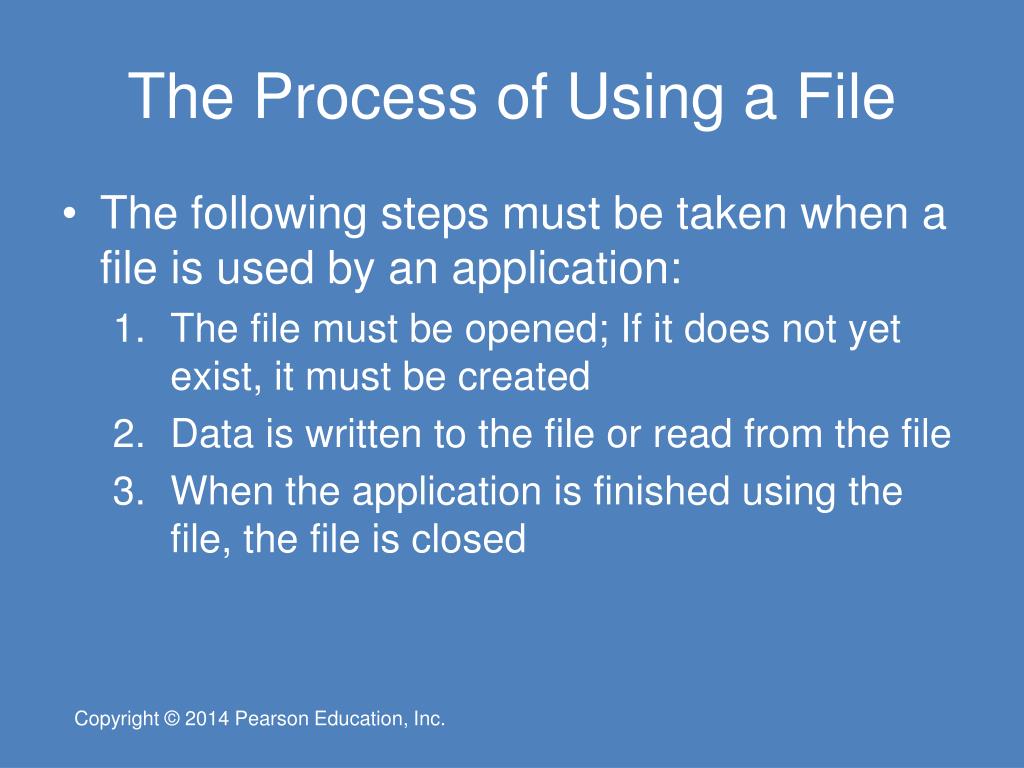 The Process of Using a File

• The following steps must be taken when a file is used by an application:

1. The file must be opened; If it does not yet exist, it must be created
2. Data is written to the file or read from the file
3. When the application is finished using the file, the file is closed

Copyright © 2014 Pearson Education, Inc.